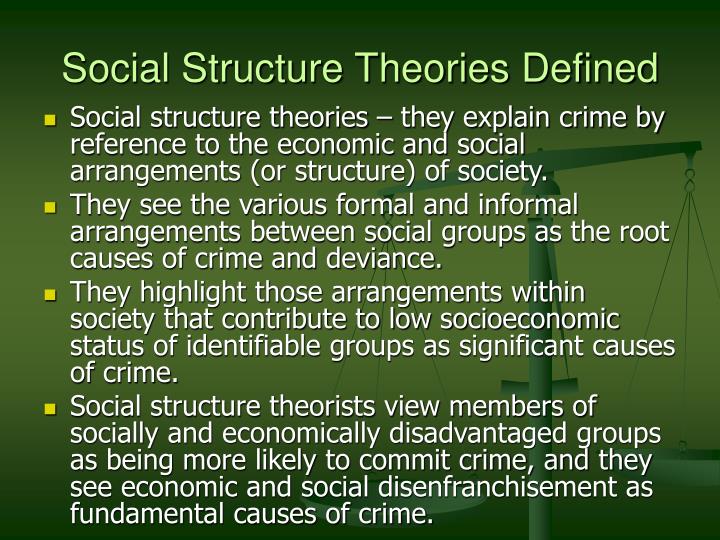 Social Structure Theories Defined

- Social structure theories – they explain crime by reference to the economic and social arrangements (or structure) of society.
- They see the various formal and informal arrangements between social groups as the root causes of crime and deviance.
- They highlight those arrangements within society that contribute to low socioeconomic status of identifiable groups as significant causes of crime.
- Social structure theorists view members of socially and economically disadvantaged groups as being more likely to commit crime, and they see economic and social disenfranchisement as fundamental causes of crime.